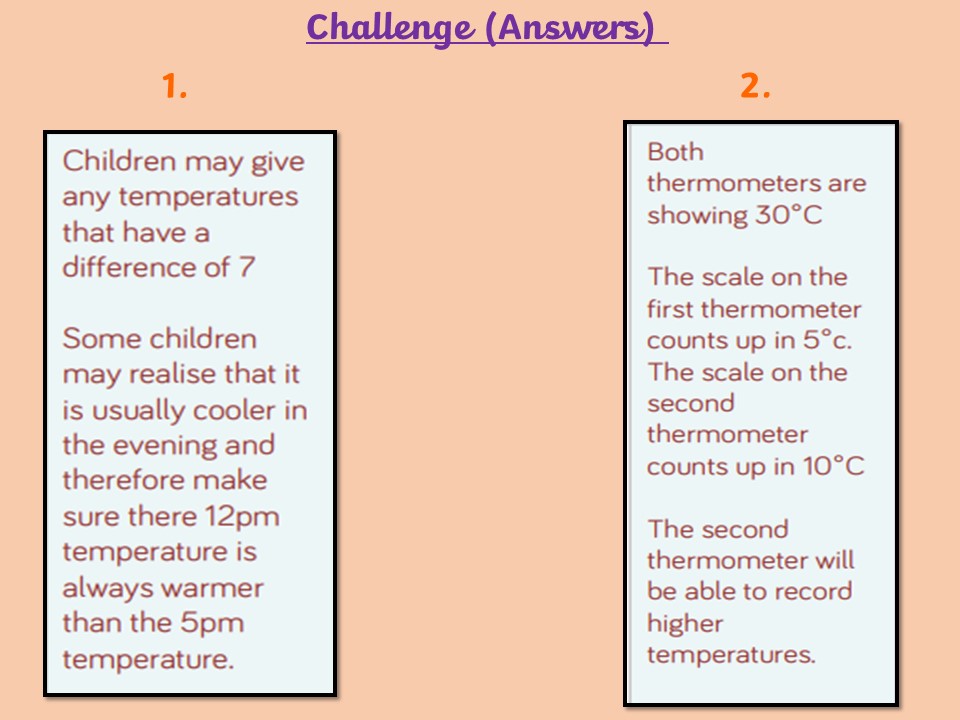 Challenge (Answers)

1.

Children may give any temperatures that have a difference of 7

Some children may realise that it is usually cooler in the evening and therefore make sure there 12pm temperature is always warmer than the 5pm temperature.

2.

Both thermometers are showing 30°C

The scale on the first thermometer counts up in 5°c. The scale on the second thermometer counts up in 10°C

The second thermometer will be able to record higher temperatures.